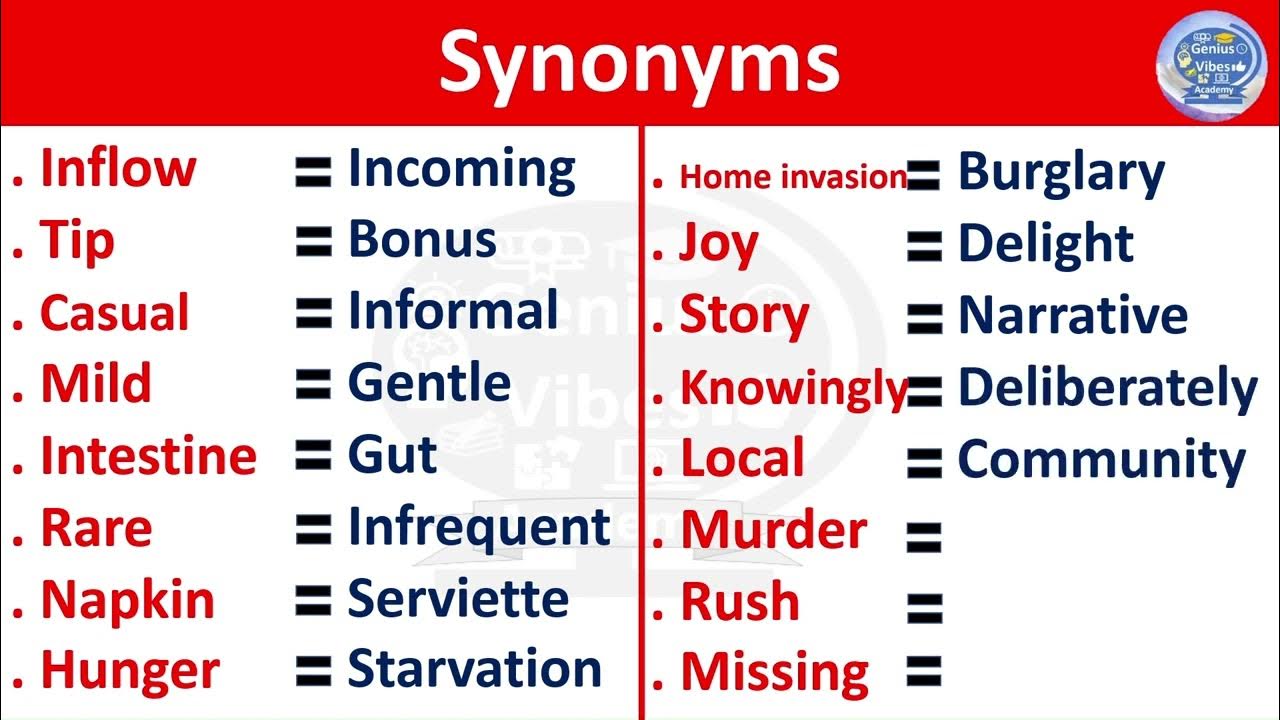 Synonyms

Genius Vibes Academy

. Inflow = Incoming
. Tip = Bonus
. Casual = Informal
. Mild = Gentle
. Intestine = Gut
. Rare = Infrequent
. Napkin = Serviette
. Hunger = Starvation

. Home invasion = Burglary
. Joy = Delight
. Story = Narrative
. Knowingly = Deliberately
. Local = Community
. Murder =
. Rush =
. Missing =